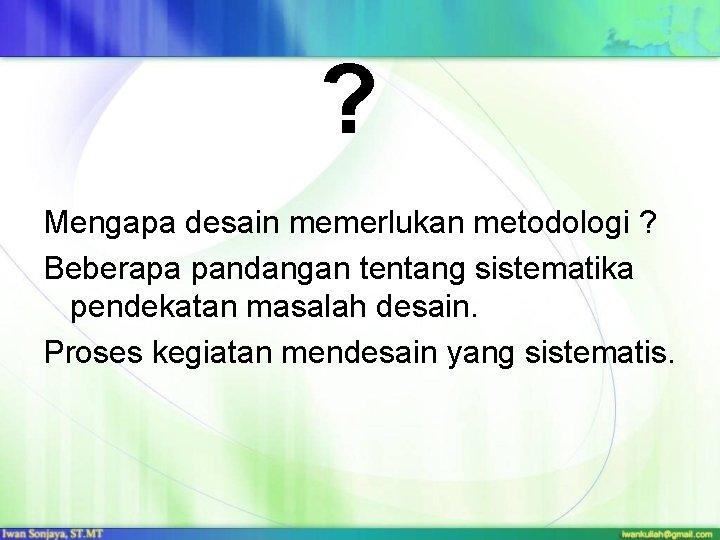 ?

Mengapa desain memerlukan metodologi ?

Beberapa pandangan tentang sistematika pendekatan masalah desain.

Proses kegiatan mendesain yang sistematis.

Iwan Sonjaya, ST.MT

iwankuliah@gmail.com